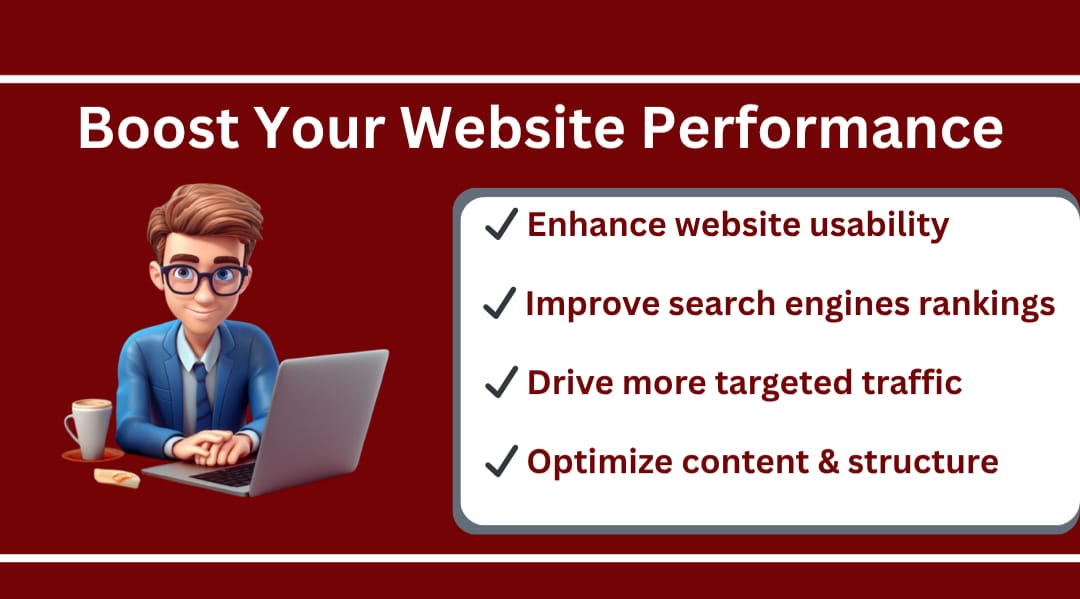 Boost Your Website Performance

✓ Enhance website usability

✓ Improve search engines rankings

✓ Drive more targeted traffic

✓ Optimize content & structure